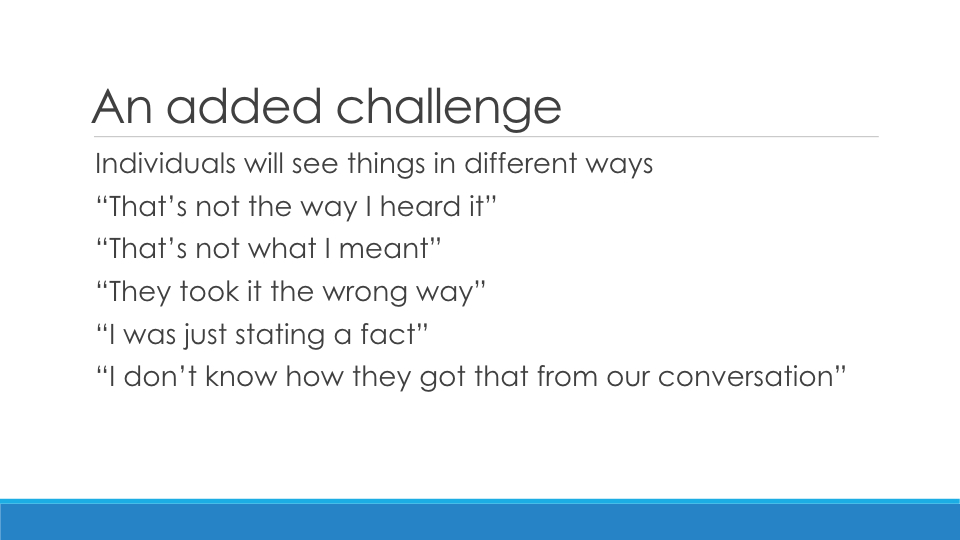 An added challenge

Individuals will see things in different ways

“That’s not the way I heard it”

“That’s not what I meant”

“They took it the wrong way”

“I was just stating a fact”

“I don’t know how they got that from our conversation”